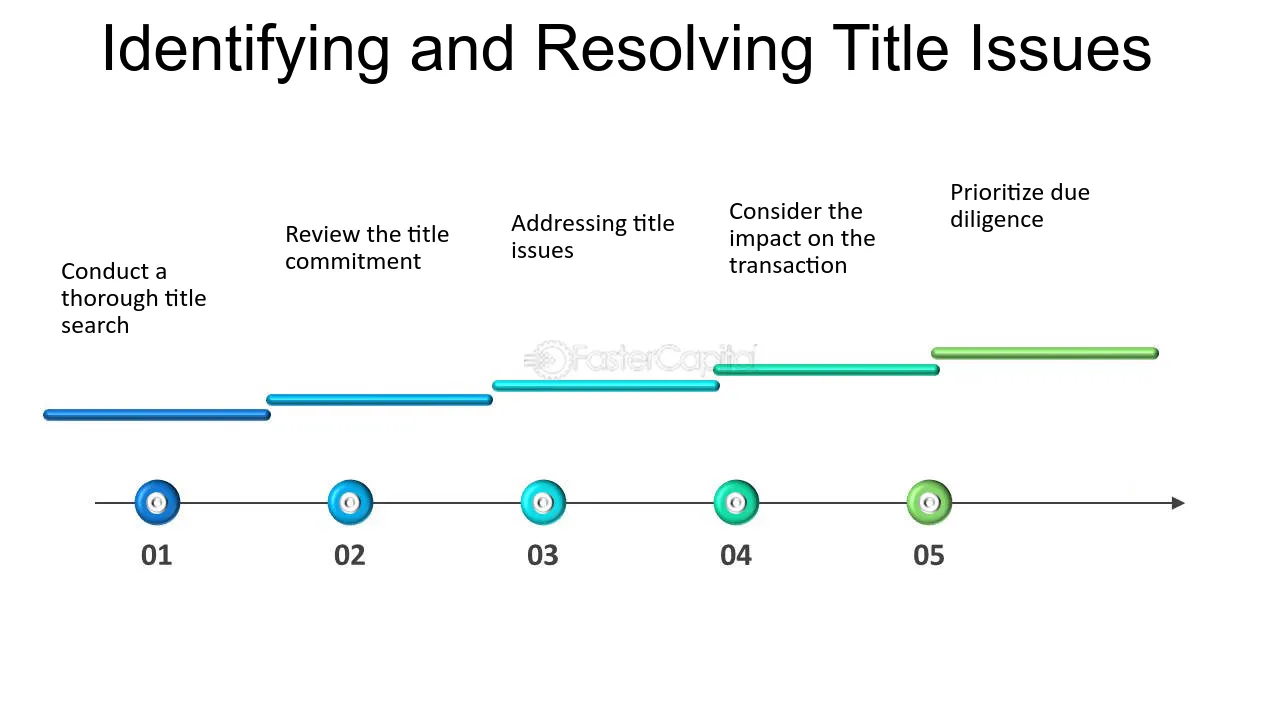 Identifying and Resolving Title Issues

Conduct a thorough title search

Review the title commitment

Addressing title issues

Consider the impact on the transaction

Prioritize due diligence

01

02

03

04

05

FasterCapital